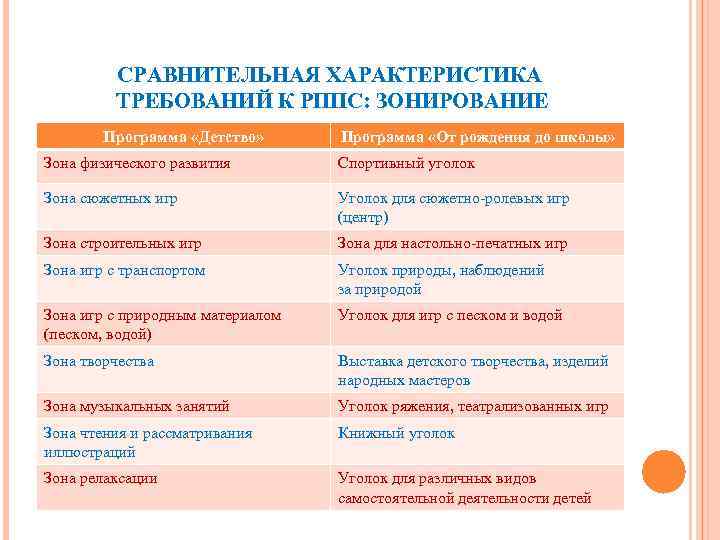 СРАВНИТЕЛЬНАЯ ХАРАКТЕРИСТИКА ТРЕБОВАНИЙ К РППС: ЗОНИРОВАНИЕ

| Программа «Детство» | Программа «От рождения до школы» |
|---|---|
| Зона физического развития | Спортивный уголок |
| Зона сюжетных игр | Уголок для сюжетно-ролевых игр (центр) |
| Зона строительных игр | Зона для настольно-печатных игр |
| Зона игр с транспортом | Уголок природы, наблюдений за природой |
| Зона игр с природным материалом (песком, водой) | Уголок для игр с песком и водой |
| Зона творчества | Выставка детского творчества, изделий народных мастеров |
| Зона музыкальных занятий | Уголок ряжения, театрализованных игр |
| Зона чтения и рассматривания иллюстраций | Книжный уголок |
| Зона релаксации | Уголок для различных видов самостоятельной деятельности детей |